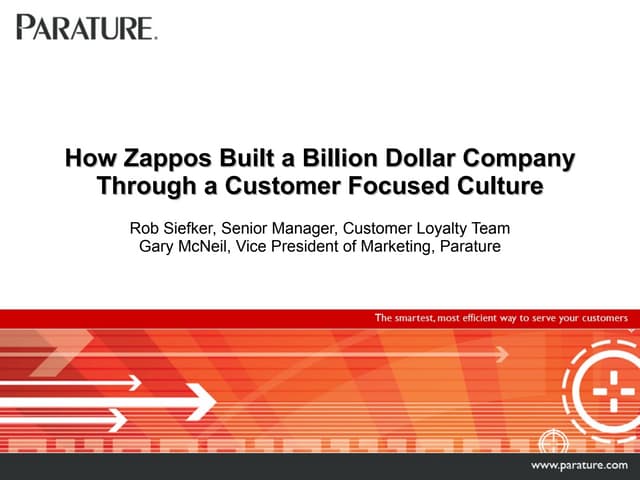 PARATURE.

How Zappos Built a Billion Dollar Company Through a Customer Focused Culture

Rob Siefker, Senior Manager, Customer Loyalty Team
Gary McNeil, Vice President of Marketing, Parature

The smartest, most efficient way to serve your customers

www.parature.com